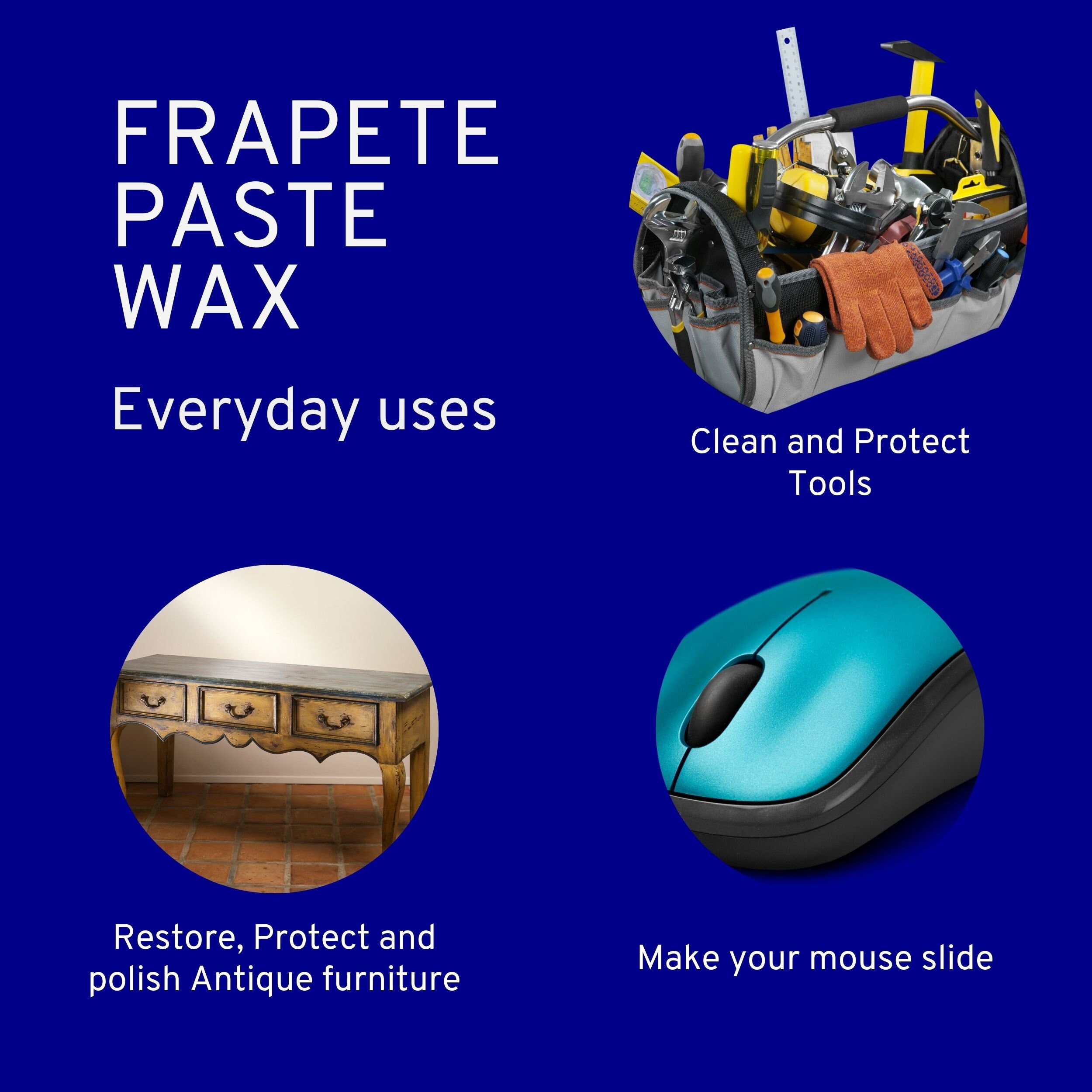 FRAPETE PASTE WAX

Everyday uses

Clean and Protect Tools

Restore, Protect and polish Antique furniture

Make your mouse slide